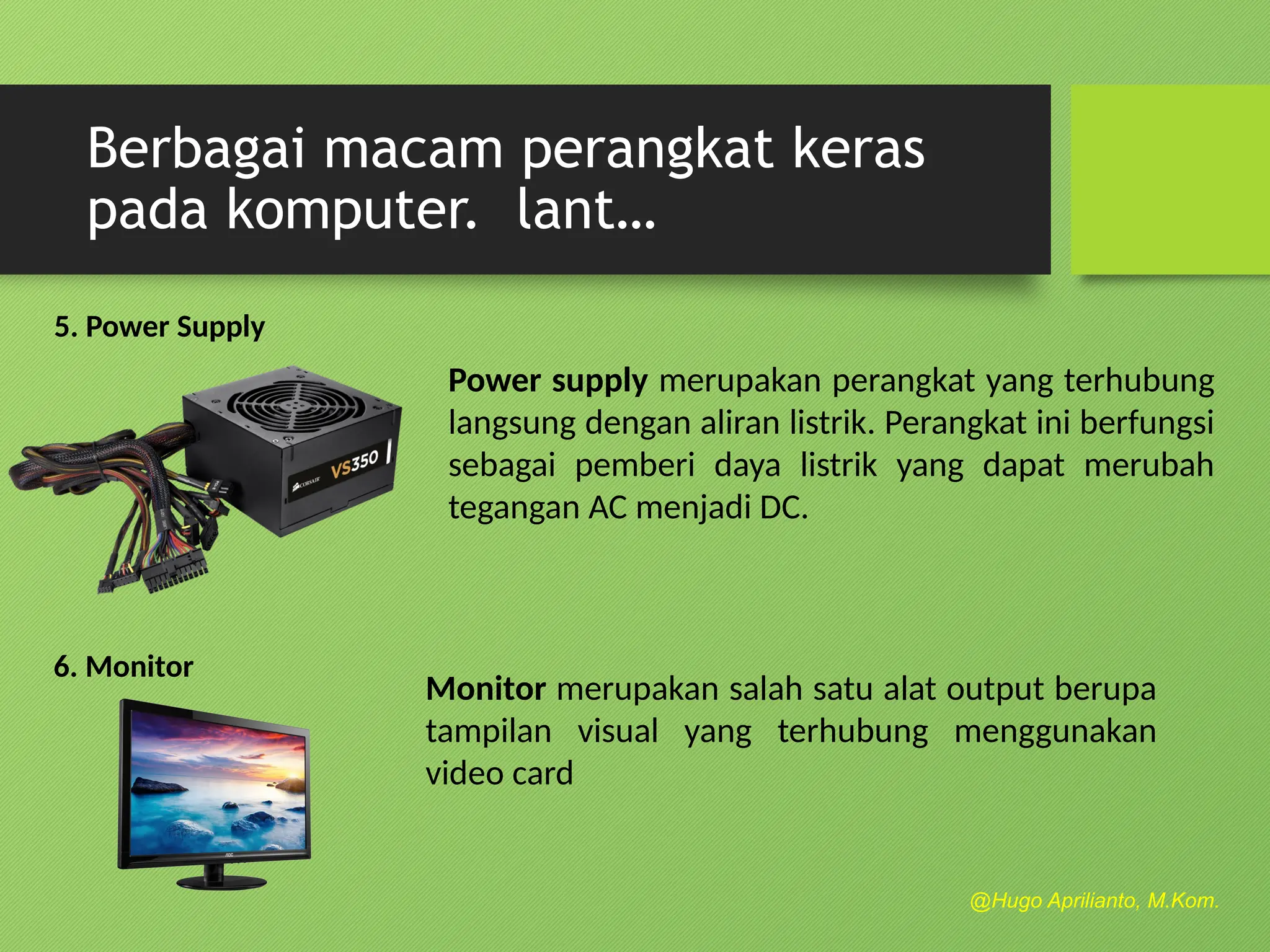 Berbagai macam perangkat keras pada komputer. lant...

5. Power Supply

CORSAIR VS350

Power supply merupakan perangkat yang terhubung langsung dengan aliran listrik. Perangkat ini berfungsi sebagai pemberi daya listrik yang dapat merubah tegangan AC menjadi DC.

6. Monitor

AOC

Monitor merupakan salah satu alat output berupa tampilan visual yang terhubung menggunakan video card

@Hugo Aprilianto, M.Kom.